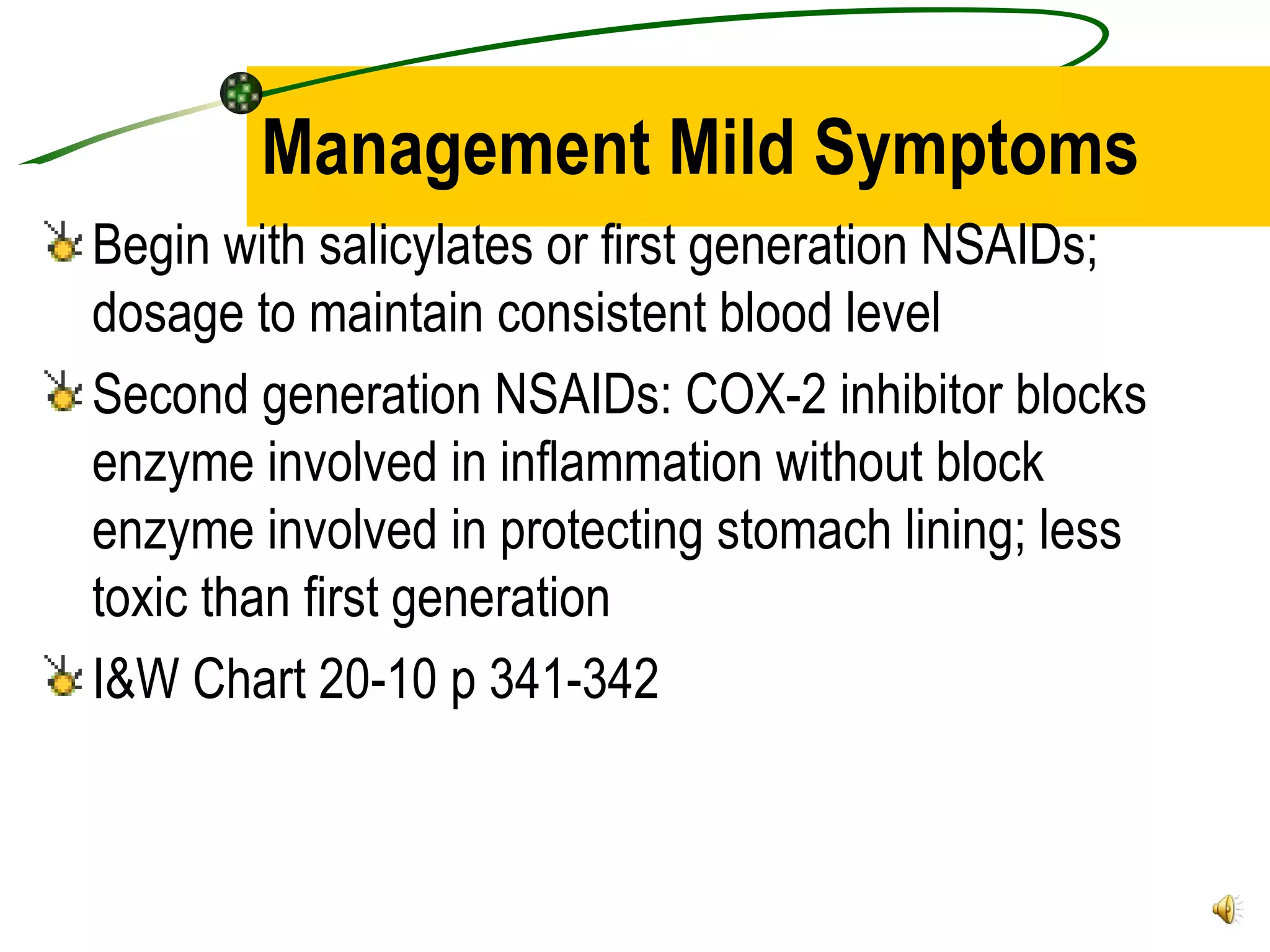 Management Mild Symptoms

Begin with salicylates or first generation NSAIDs; dosage to maintain consistent blood level

Second generation NSAIDs: COX-2 inhibitor blocks enzyme involved in inflammation without block enzyme involved in protecting stomach lining; less toxic than first generation

I&W Chart 20-10 p 341-342